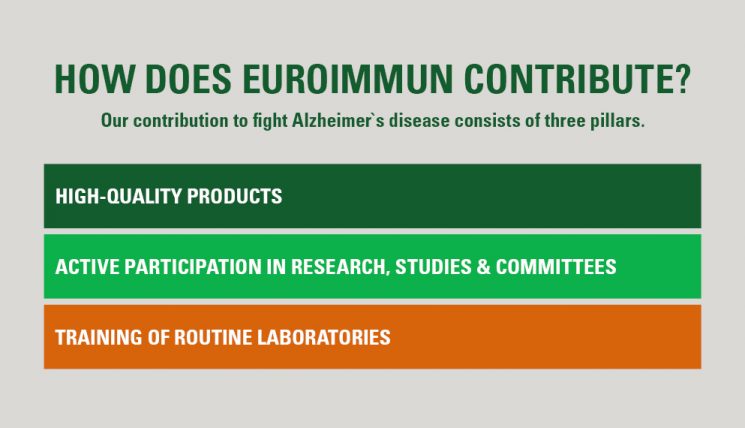 HOW DOES EUROIMMUN CONTRIBUTE?

Our contribution to fight Alzheimer`s disease consists of three pillars.

HIGH-QUALITY PRODUCTS

ACTIVE PARTICIPATION IN RESEARCH, STUDIES & COMMITTEES

TRAINING OF ROUTINE LABORATORIES